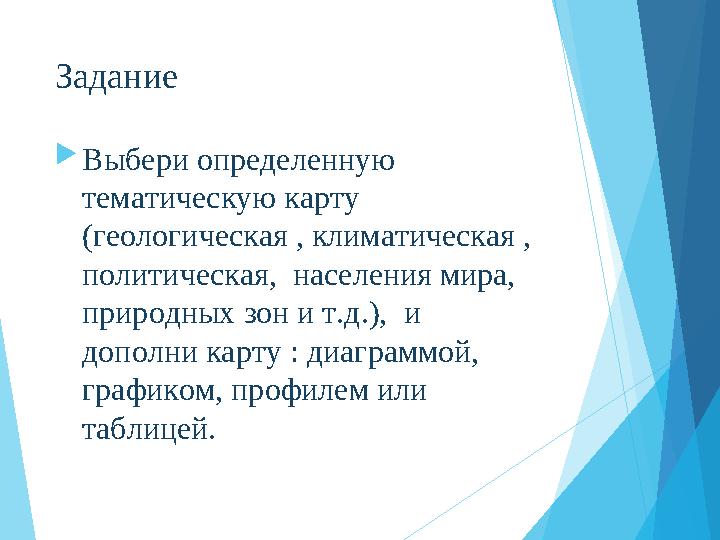 Задание

Выбери определенную тематическую карту (геологическая , климатическая , политическая, населения мира, природных зон и т.д.), и дополни карту : диаграммой, графиком, профилем или таблицей.